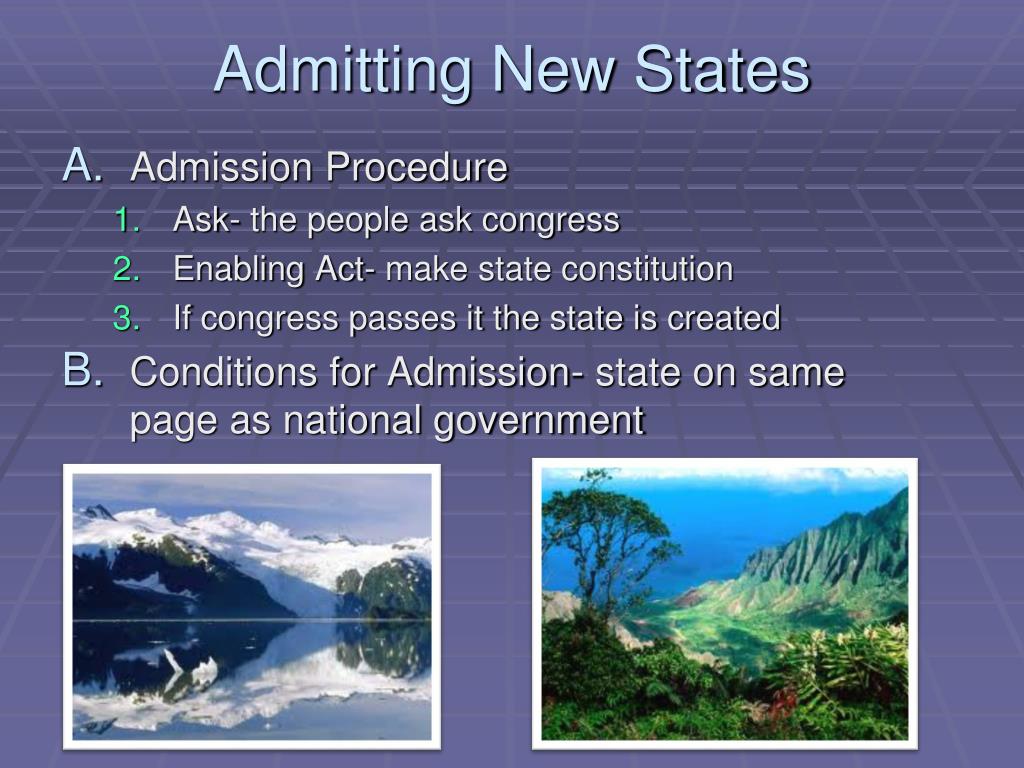 Admitting New States

A. Admission Procedure

1. Ask- the people ask congress
2. Enabling Act- make state constitution
3. If congress passes it the state is created

B. Conditions for Admission- state on same page as national government